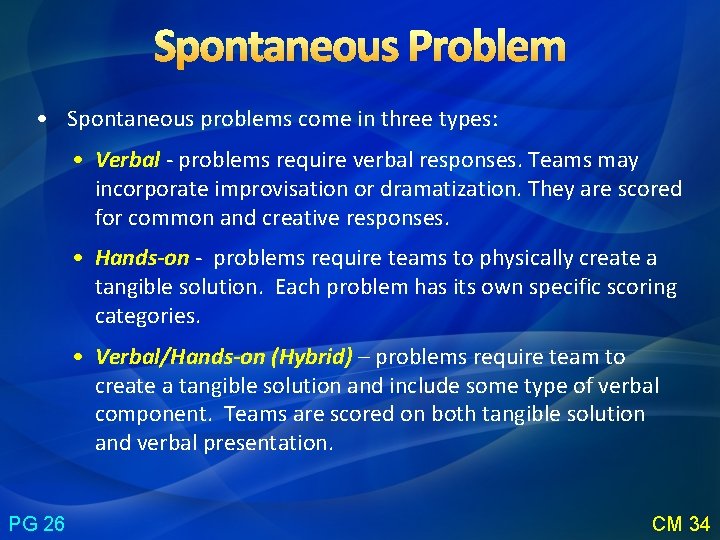 Spontaneous Problem

• Spontaneous problems come in three types:

• Verbal - problems require verbal responses. Teams may incorporate improvisation or dramatization. They are scored for common and creative responses.

• Hands-on - problems require teams to physically create a tangible solution. Each problem has its own specific scoring categories.

• Verbal/Hands-on (Hybrid) – problems require team to create a tangible solution and include some type of verbal component. Teams are scored on both tangible solution and verbal presentation.

PG 26

CM 34